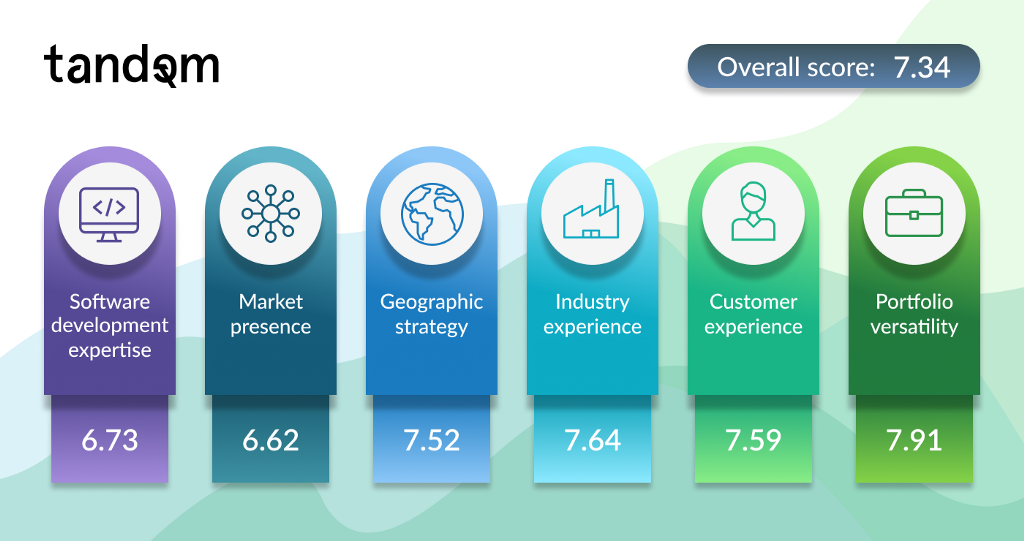 tandem

Overall score: 7.34

Software development expertise

6.73

Market presence

6.62

Geographic strategy

7.52

Industry experience

7.64

Customer experience

7.59

Portfolio versatility

7.91